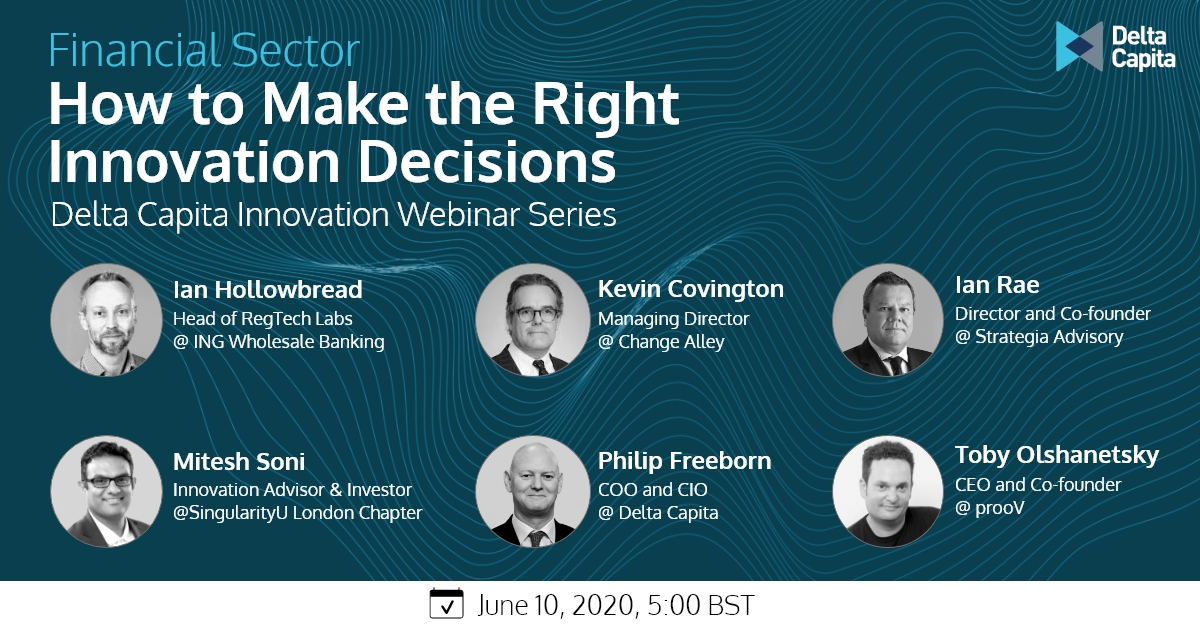 Financial Sector
How to Make the Right Innovation Decisions
Delta Capita Innovation Webinar Series

Delta
Capita

Ian Hollowbread
Head of RegTech Labs
@ ING Wholesale Banking

Kevin Covington
Managing Director
@ Change Alley

Ian Rae
Director and Co-founder
@ Strategia Advisory

Mitesh Soni
Innovation Advisor & Investor
@SingularityU London Chapter

Philip Freeborn
COO and CIO
@ Delta Capita

Toby Olshanetsky
CEO and Co-founder
@ prooV

June 10, 2020, 5:00 BST